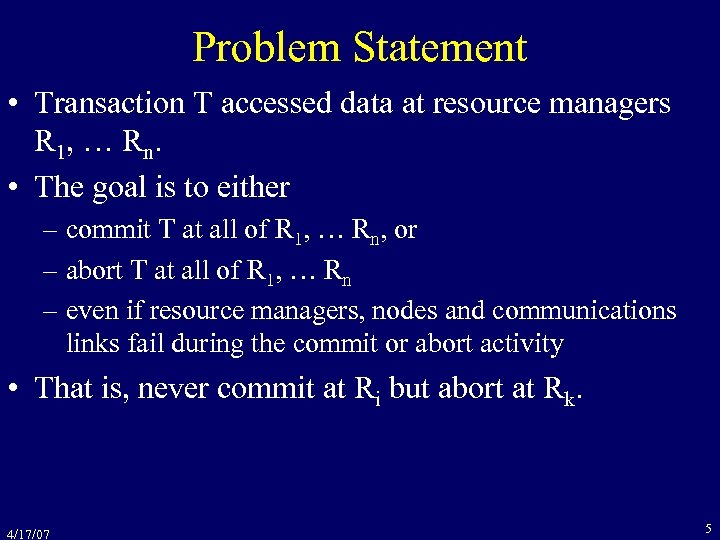 Problem Statement

• Transaction T accessed data at resource managers $R_1$, … $R_n$.

• The goal is to either
– commit T at all of $R_1$, … $R_n$, or
– abort T at all of $R_1$, … $R_n$
– even if resource managers, nodes and communications links fail during the commit or abort activity

• That is, never commit at $R_i$ but abort at $R_k$.

4/17/07

5